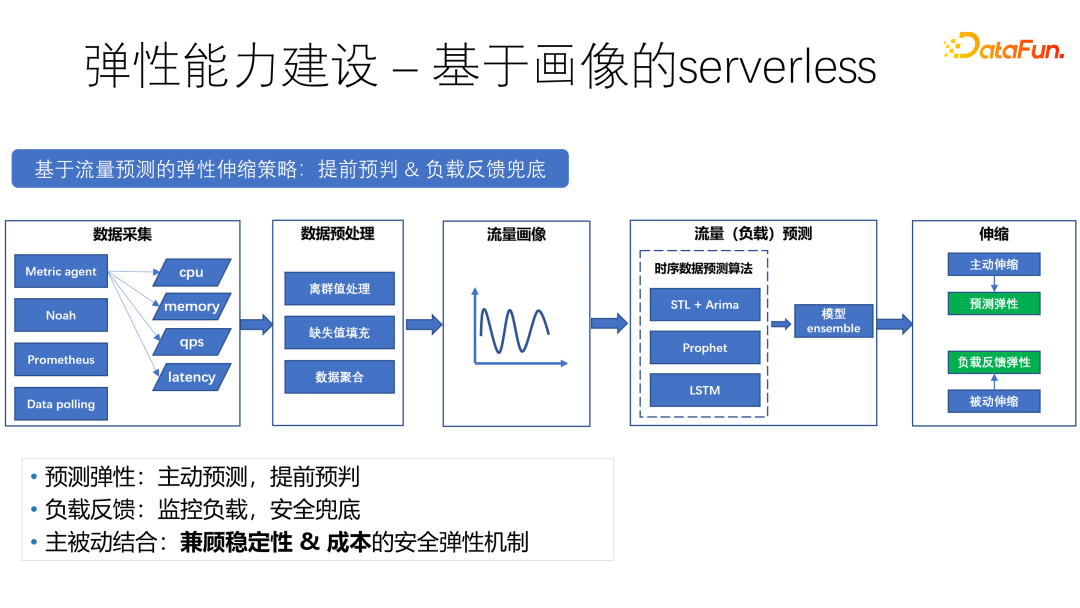 弹性能力建设 – 基于画像的serverless

DataFun.

基于流量预测的弹性伸缩策略：提前预判 & 负载反馈兜底

数据采集

Metric agent

Noah

Prometheus

Data polling

cpu

memory

qps

latency

数据预处理

离群值处理

缺失值填充

数据聚合

流量画像

流量（负载）预测

时序数据预测算法

STL + Arima

Prophet

LSTM

模型 ensemble

伸缩

主动伸缩

预测弹性

负载反馈弹性

被动伸缩

• 预测弹性：主动预测，提前预判
• 负载反馈：监控负载，安全兜底
• 主被动结合：兼顾稳定性 & 成本的安全弹性机制